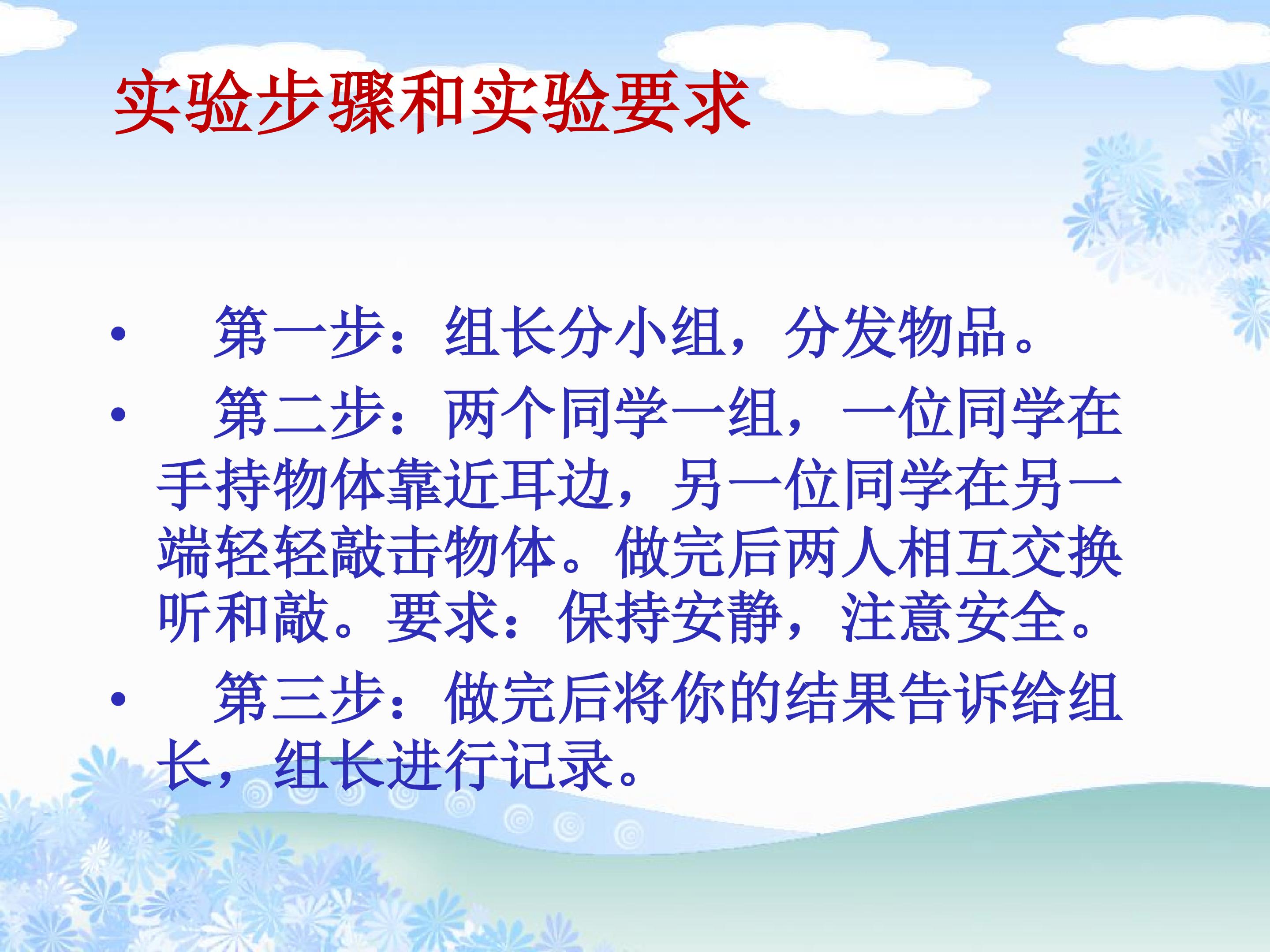 实验步骤和实验要求

• 第一步：组长分小组，分发物品。

• 第二步：两个同学一组，一位同学在手持物体靠近耳边，另一位同学在另一端轻轻敲击物体。做完后两人相互交换听和敲。要求：保持安静，注意安全。

• 第三步：做完后将你的结果告诉给组长，组长进行记录。